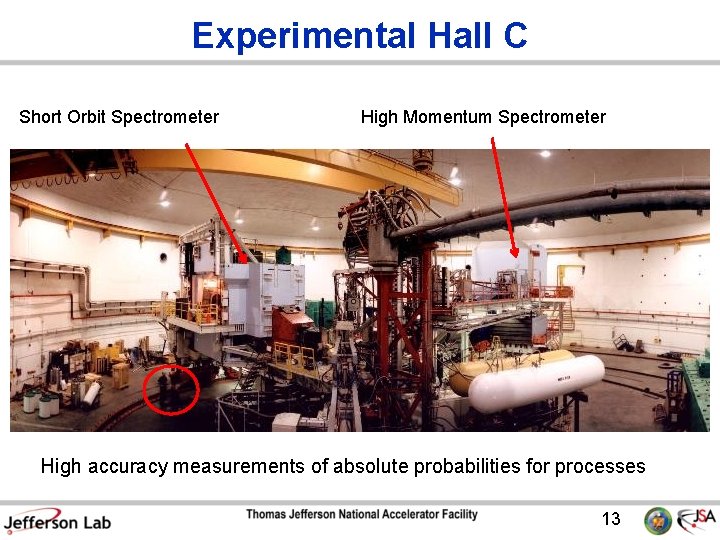 Experimental Hall C

Short Orbit Spectrometer

High Momentum Spectrometer

High accuracy measurements of absolute probabilities for processes

Jefferson Lab

Thomas Jefferson National Accelerator Facility

13

JSA